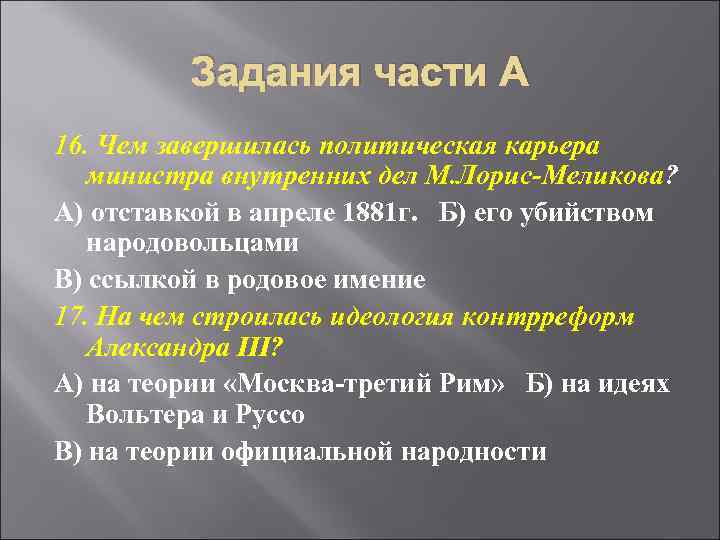 Задания части А

16. Чем завершилась политическая карьера министра внутренних дел М.Лорис-Меликова?

А) отставкой в апреле 1881г. Б) его убийством народовольцами

В) ссылкой в родовое имение

17. На чем строилась идеология контрреформ Александра III?

А) на теории «Москва-третий Рим» Б) на идеях Вольтера и Руссо

В) на теории официальной народности